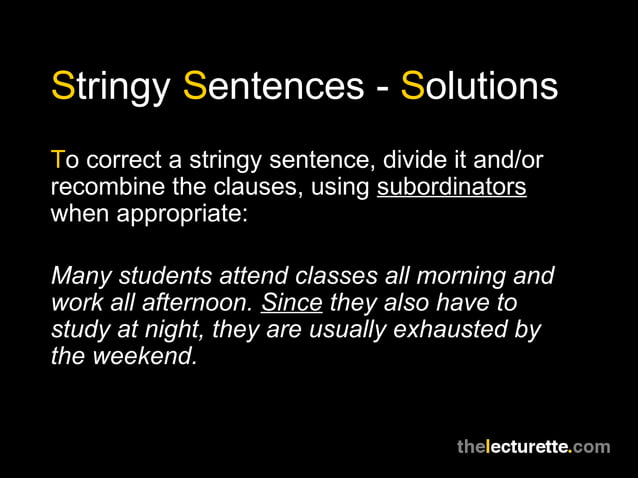 Stringy Sentences - Solutions

To correct a stringy sentence, divide it and/or recombine the clauses, using subordinators when appropriate:

Many students attend classes all morning and work all afternoon. Since they also have to study at night, they are usually exhausted by the weekend.

thelecturette.com